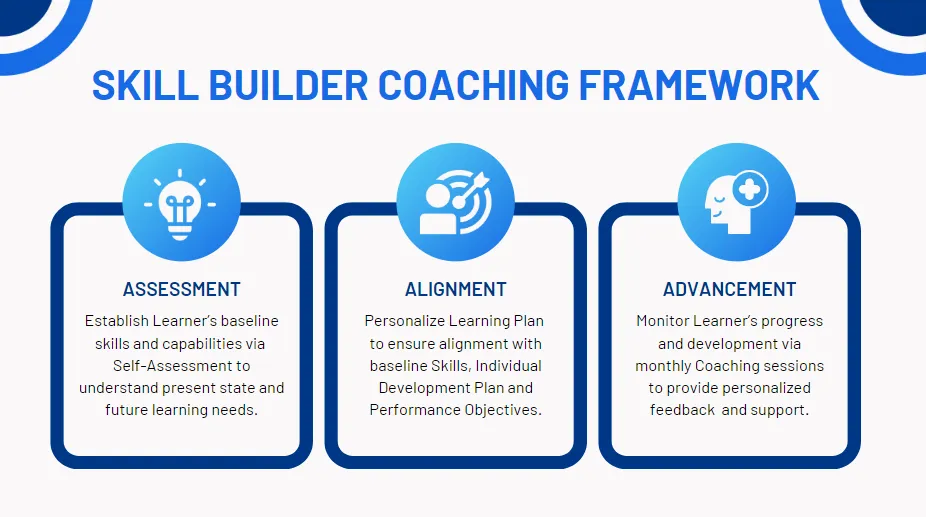 SKILL BUILDER COACHING FRAMEWORK

ASSESSMENT

Establish Learner's baseline skills and capabilities via Self-Assessment to understand present state and future learning needs.

ALIGNMENT

Personalize Learning Plan to ensure alignment with baseline Skills, Individual Development Plan and Performance Objectives.

ADVANCEMENT

Monitor Learner's progress and development via monthly Coaching sessions to provide personalized feedback and support.